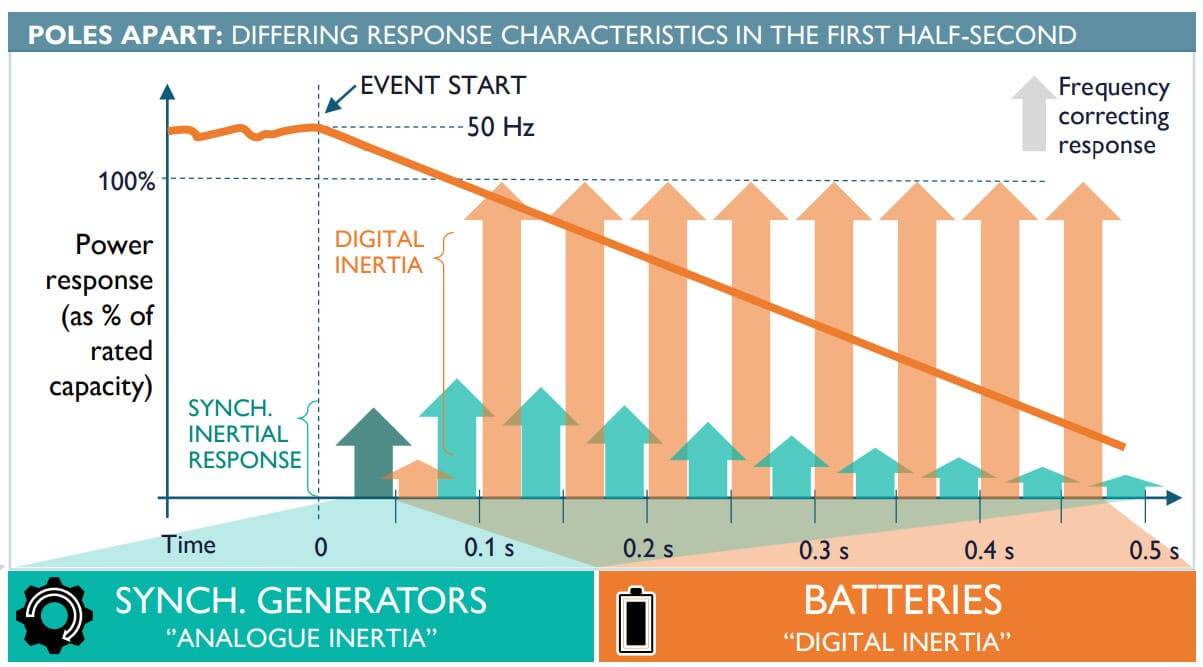 POLES APART: DIFFERING RESPONSE CHARACTERISTICS IN THE FIRST HALF-SECOND

EVENT START

50 Hz

Frequency correcting response

100%

Power response (as % of rated capacity)

DIGITAL INERTIA

SYNCH. INERTIAL RESPONSE

Time

0

0.1 s

0.2 s

0.3 s

0.4 s

0.5 s

SYNCH. GENERATORS
"ANALOGUE INERTIA"

BATTERIES
"DIGITAL INERTIA"